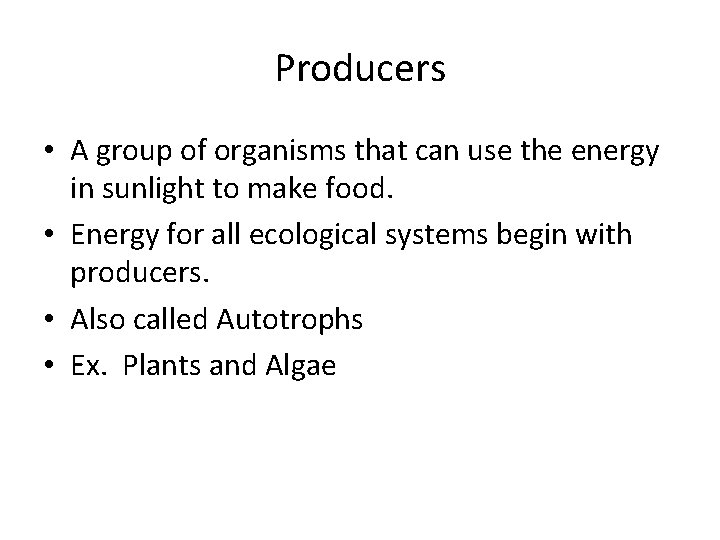 Producers

• A group of organisms that can use the energy in sunlight to make food.
• Energy for all ecological systems begin with producers.
• Also called Autotrophs
• Ex. Plants and Algae